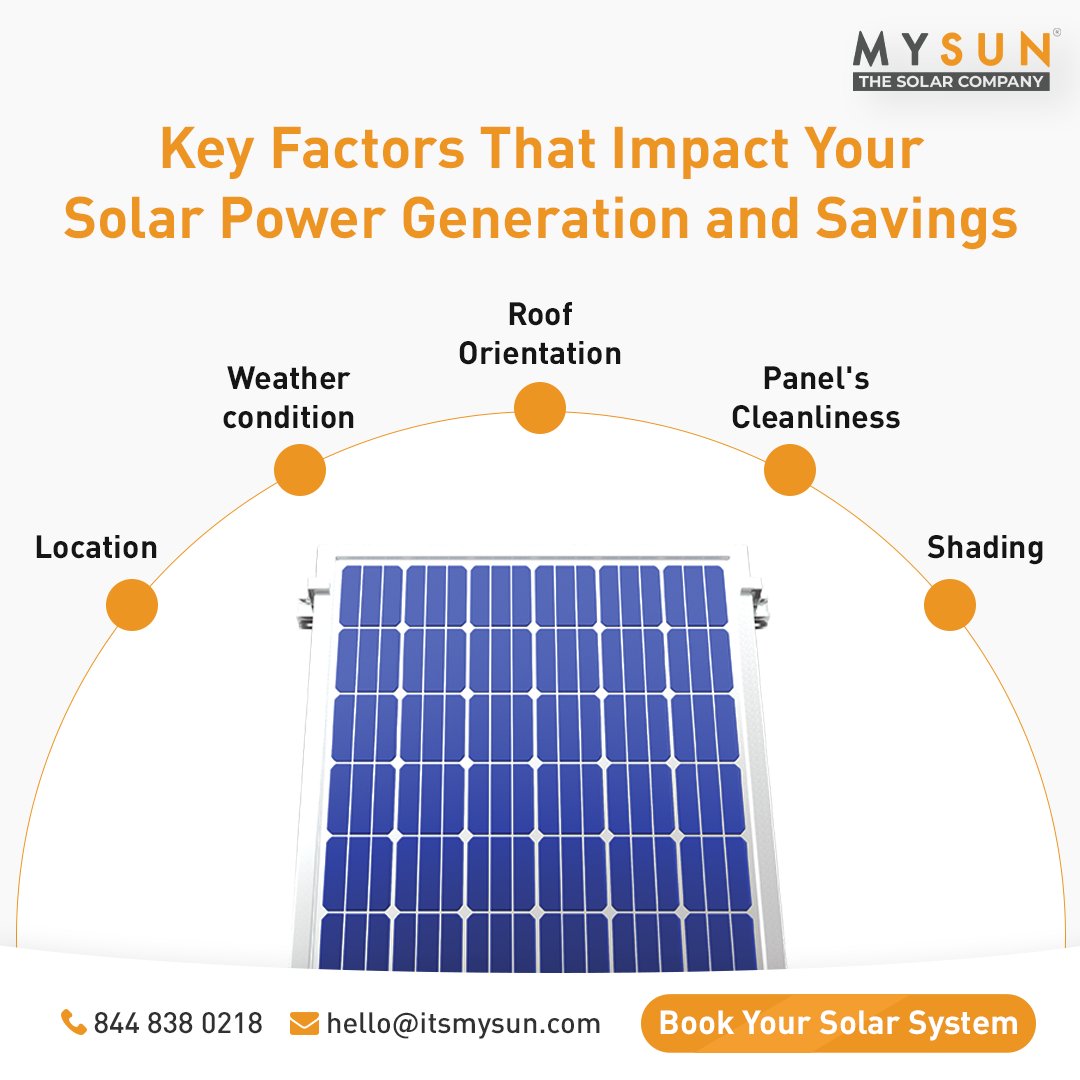 MYSUN®
THE SOLAR COMPANY

Key Factors That Impact Your Solar Power Generation and Savings

Location

Weather condition

Roof Orientation

Panel's Cleanliness

Shading

844 838 0218 hello@itsmysun.com Book Your Solar System